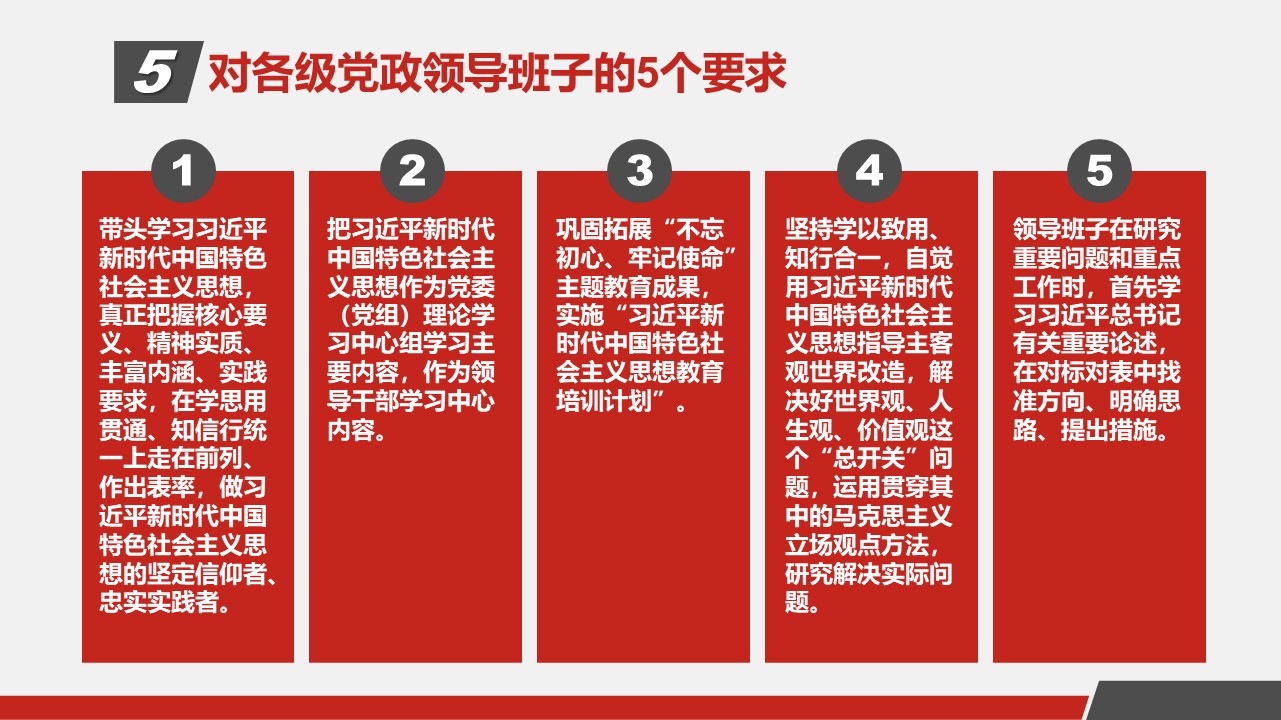 5 对各级党政领导班子的5个要求

1

带头学习习近平新时代中国特色社会主义思想，真正把握核心要义、精神实质、丰富内涵、实践要求，在学思用贯通、知信行统一上走在前列、作出表率，做习近平新时代中国特色社会主义思想的坚定信仰者、忠实实践者。

2

把习近平新时代中国特色社会主义思想作为党委（党组）理论学习中心组学习主要内容，作为领导干部学习中心内容。

3

巩固拓展“不忘初心、牢记使命”主题教育成果，实施“习近平新时代中国特色社会主义思想教育培训计划”。

4

坚持学以致用、知行合一，自觉用习近平新时代中国特色社会主义思想指导主客观世界改造，解决好世界观、人生观、价值观这个“总开关”问题，运用贯穿其中的马克思主义立场观点方法，研究解决实际问题。

5

领导班子在研究重要问题和重点工作时，首先学习习近平总书记有关重要论述，在对标对表中找准方向、明确思路、提出措施。